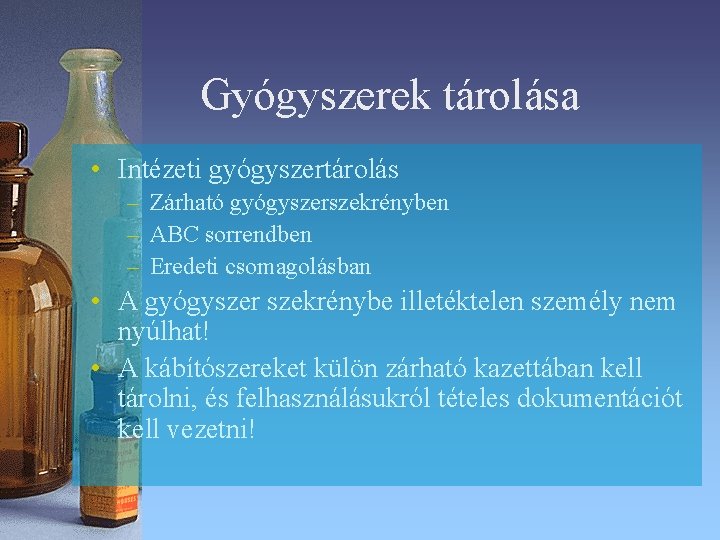 Gyógyszerek tárolása

• Intézeti gyógyszertárolás
– Zárható gyógyszerszekrényben
– ABC sorrendben
– Eredeti csomagolásban

• A gyógyszer szekrénybe illetéktelen személy nem nyúlhat!

• A kábítószereket külön zárható kazettában kell tárolni, és felhasználásukról tételes dokumentációt kell vezetni!